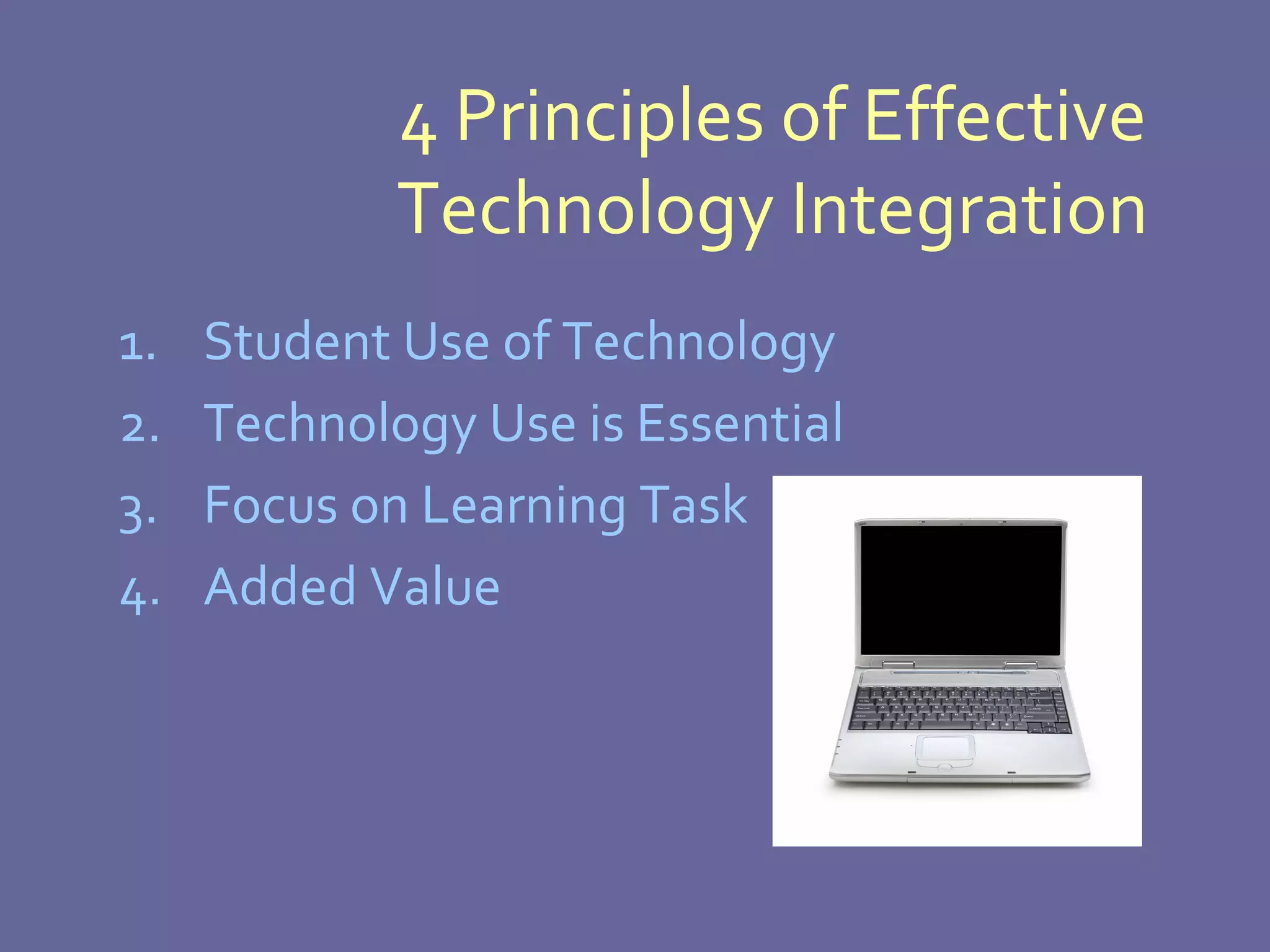 4 Principles of Effective Technology Integration

1. Student Use of Technology
2. Technology Use is Essential
3. Focus on Learning Task
4. Added Value